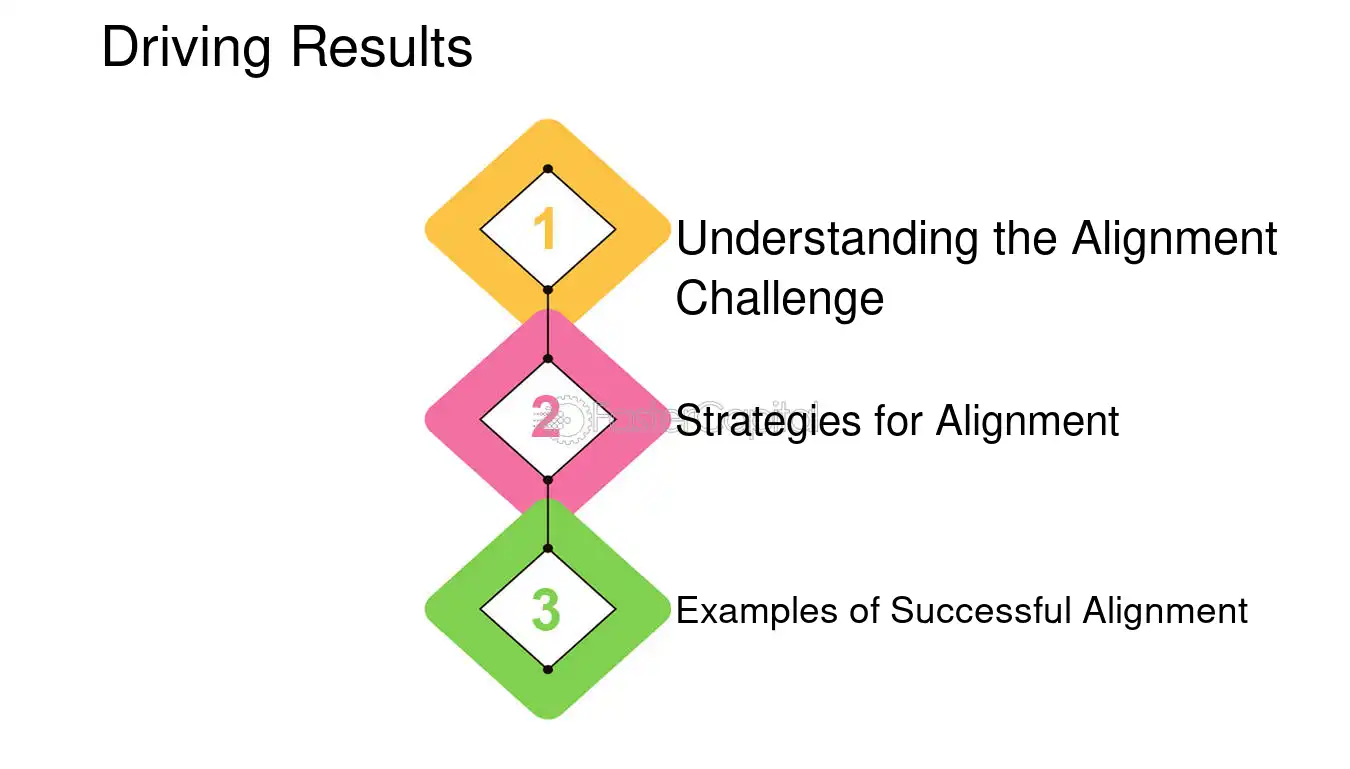 Driving Results

1

Understanding the Alignment Challenge

2

Strategies for Alignment

3

Examples of Successful Alignment

FasterCapital